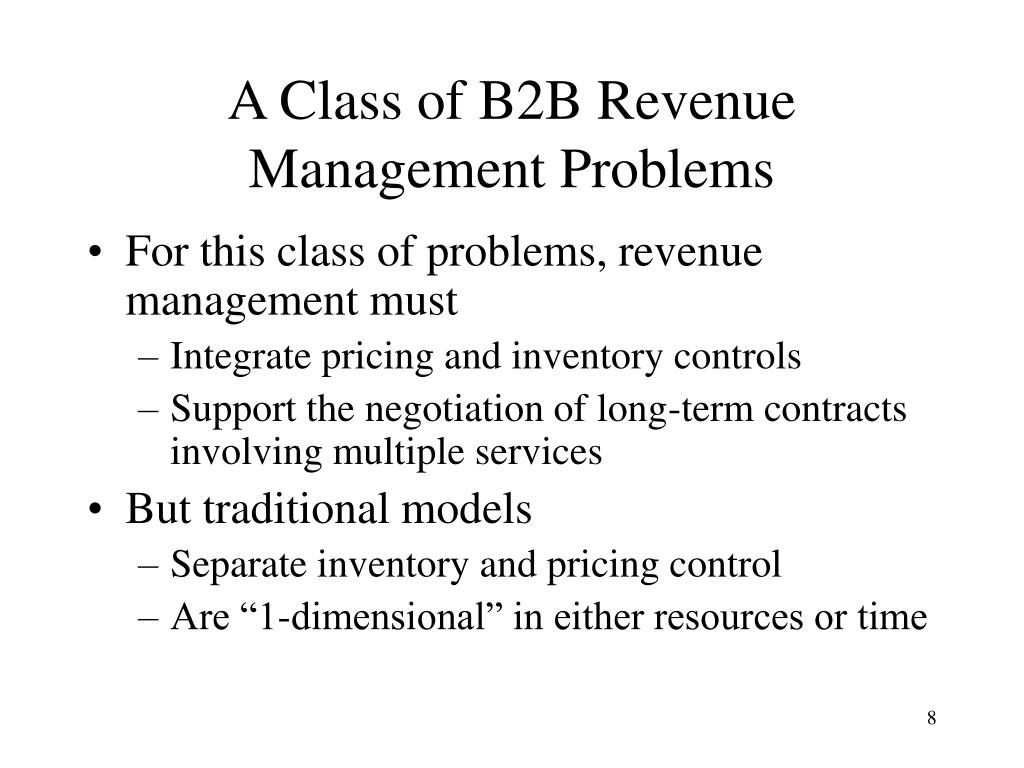 A Class of B2B Revenue Management Problems

• For this class of problems, revenue management must
– Integrate pricing and inventory controls
– Support the negotiation of long-term contracts involving multiple services
• But traditional models
– Separate inventory and pricing control
– Are “1-dimensional” in either resources or time

8